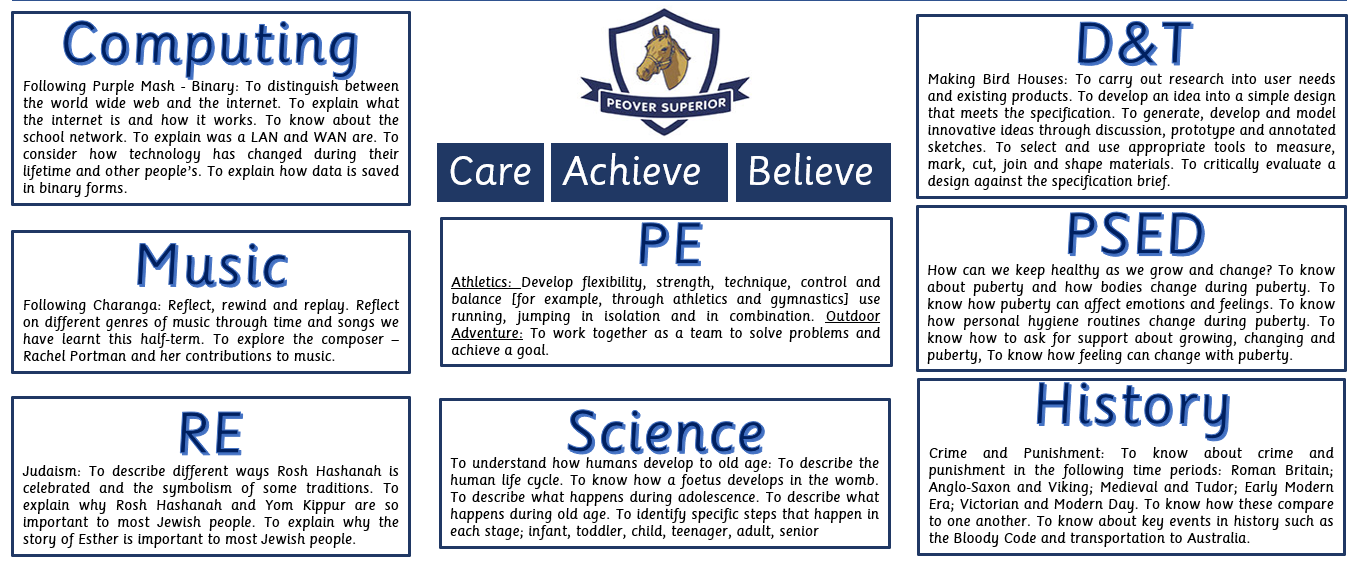 Computing

Following Purple Mash - Binary: To distinguish between the world wide web and the internet. To explain what the internet is and how it works. To know about the school network. To explain was a LAN and WAN are. To consider how technology has changed during their lifetime and other people's. To explain how data is saved in binary forms.

Music

Following Charanga: Reflect, rewind and replay. Reflect on different genres of music through time and songs we have learnt this half-term. To explore the composer – Rachel Portman and her contributions to music.

RE

Judaism: To describe different ways Rosh Hashanah is celebrated and the symbolism of some traditions. To explain why Rosh Hashanah and Yom Kippur are so important to most Jewish people. To explain why the story of Esther is important to most Jewish people.

PEOVER SUPERIOR

Care Achieve Believe

PE

Athletics: Develop flexibility, strength, technique, control and balance [for example, through athletics and gymnastics] use running, jumping in isolation and in combination. Outdoor Adventure: To work together as a team to solve problems and achieve a goal.

Science

To understand how humans develop to old age: To describe the human life cycle. To know how a foetus develops in the womb. To describe what happens during adolescence. To describe what happens during old age. To identify specific steps that happen in each stage; infant, toddler, child, teenager, adult, senior

D&T

Making Bird Houses: To carry out research into user needs and existing products. To develop an idea into a simple design that meets the specification. To generate, develop and model innovative ideas through discussion, prototype and annotated sketches. To select and use appropriate tools to measure, mark, cut, join and shape materials. To critically evaluate a design against the specification brief.

PSED

How can we keep healthy as we grow and change? To know about puberty and how bodies change during puberty. To know how puberty can affect emotions and feelings. To know how personal hygiene routines change during puberty. To know how to ask for support about growing, changing and puberty, To know how feeling can change with puberty.

History

Crime and Punishment: To know about crime and punishment in the following time periods: Roman Britain; Anglo-Saxon and Viking; Medieval and Tudor; Early Modern Era; Victorian and Modern Day. To know how these compare to one another. To know about key events in history such as the Bloody Code and transportation to Australia.